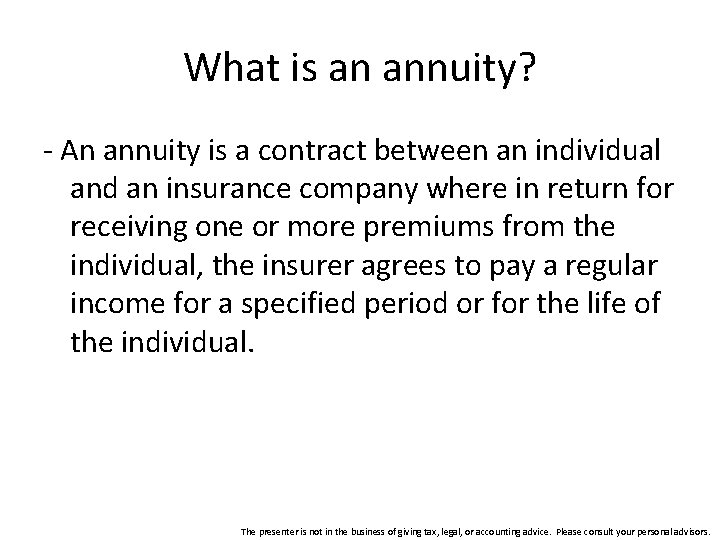 What is an annuity?

- An annuity is a contract between an individual and an insurance company where in return for receiving one or more premiums from the individual, the insurer agrees to pay a regular income for a specified period or for the life of the individual.

The presenter is not in the business of giving tax, legal, or accounting advice. Please consult your personal advisors.